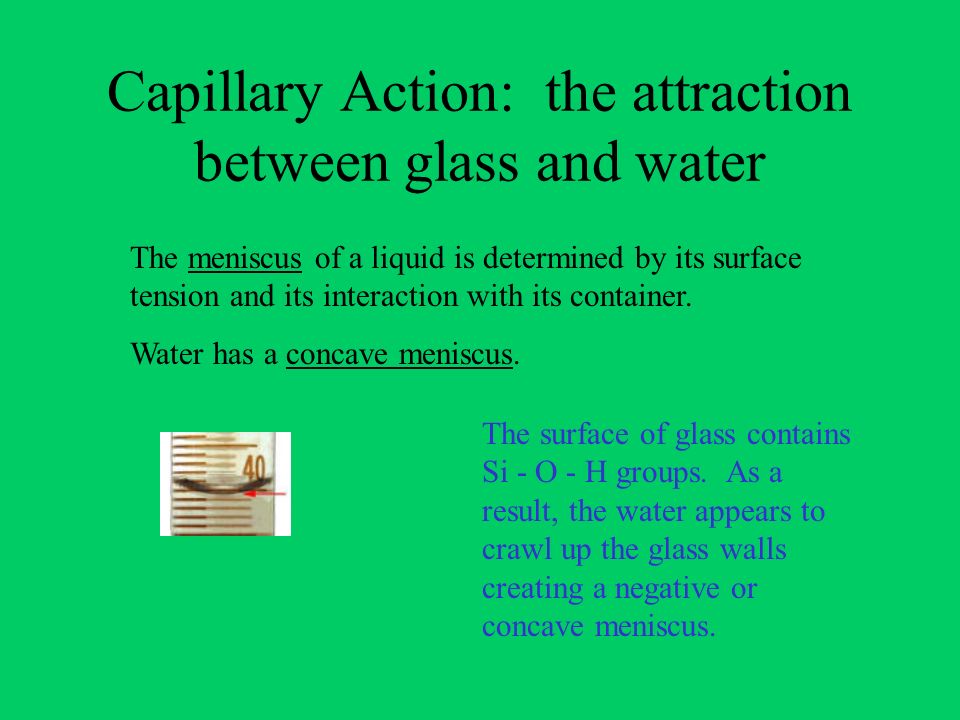 Capillary Action: the attraction between glass and water

The meniscus of a liquid is determined by its surface tension and its interaction with its container.

Water has a concave meniscus.

40

The surface of glass contains Si - O - H groups. As a result, the water appears to crawl up the glass walls creating a negative or concave meniscus.